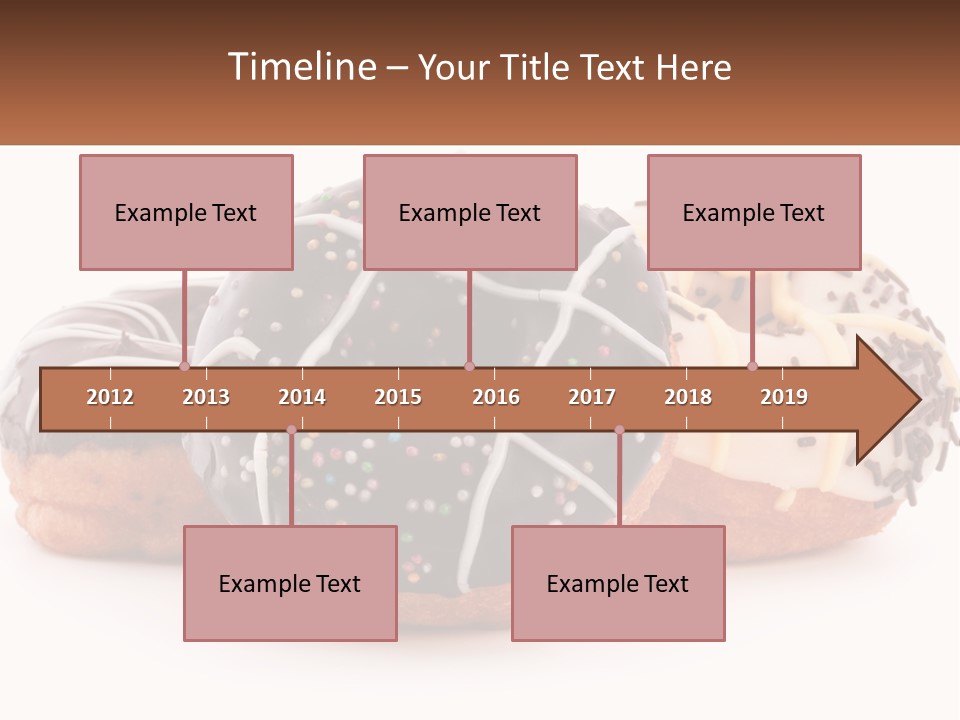 Timeline – Your Title Text Here

Example Text

Example Text

Example Text

2012 2013 2014 2015 2016 2017 2018 2019

Example Text

Example Text